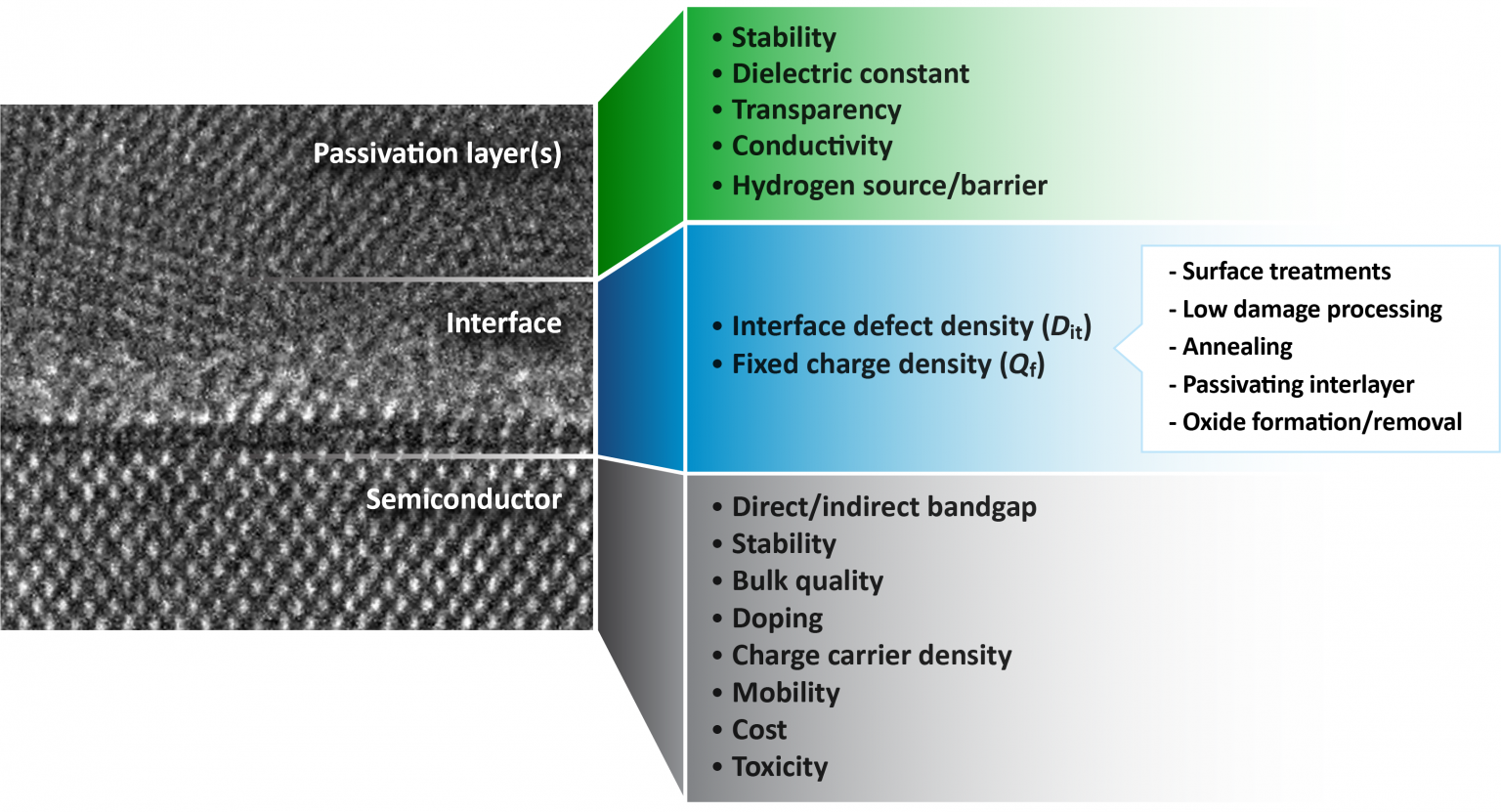 Passivation layer(s)

Interface

Semiconductor

• Stability
• Dielectric constant
• Transparency
• Conductivity
• Hydrogen source/barrier

• Interface defect density ($D_{it}$)
• Fixed charge density ($Q_f$)

- Surface treatments
- Low damage processing
- Annealing
- Passivating interlayer
- Oxide formation/removal

• Direct/indirect bandgap
• Stability
• Bulk quality
• Doping
• Charge carrier density
• Mobility
• Cost
• Toxicity